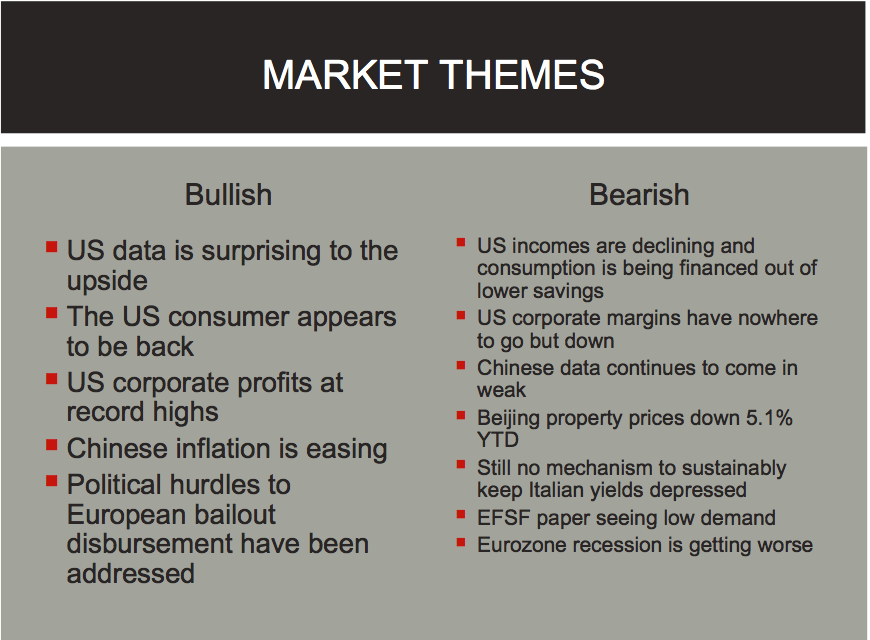 MARKET THEMES

Bullish

- US data is surprising to the upside
- The US consumer appears to be back
- US corporate profits at record highs
- Chinese inflation is easing
- Political hurdles to European bailout disbursement have been addressed

Bearish

- US incomes are declining and consumption is being financed out of lower savings
- US corporate margins have nowhere to go but down
- Chinese data continues to come in weak
- Beijing property prices down 5.1% YTD
- Still no mechanism to sustainably keep Italian yields depressed
- EFSF paper seeing low demand
- Eurozone recession is getting worse